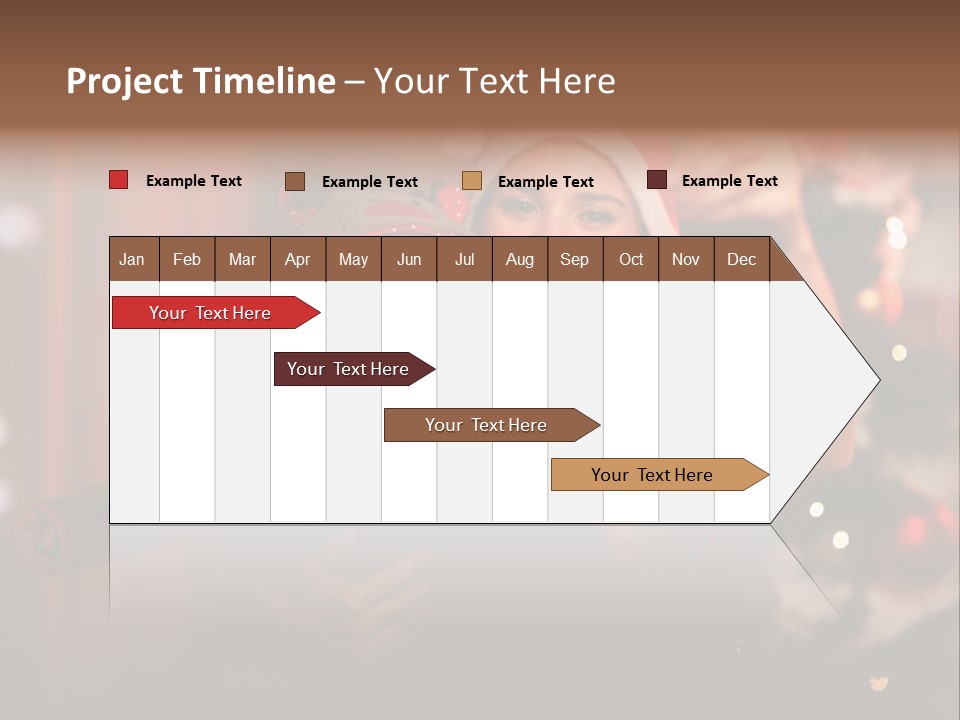 Project Timeline – Your Text Here

Example Text
Example Text
Example Text
Example Text

| Jan | Feb | Mar | Apr | May | Jun | Jul | Aug | Sep | Oct | Nov | Dec |
|---|---|---|---|---|---|---|---|---|---|---|---|

Your Text Here
Your Text Here
Your Text Here
Your Text Here